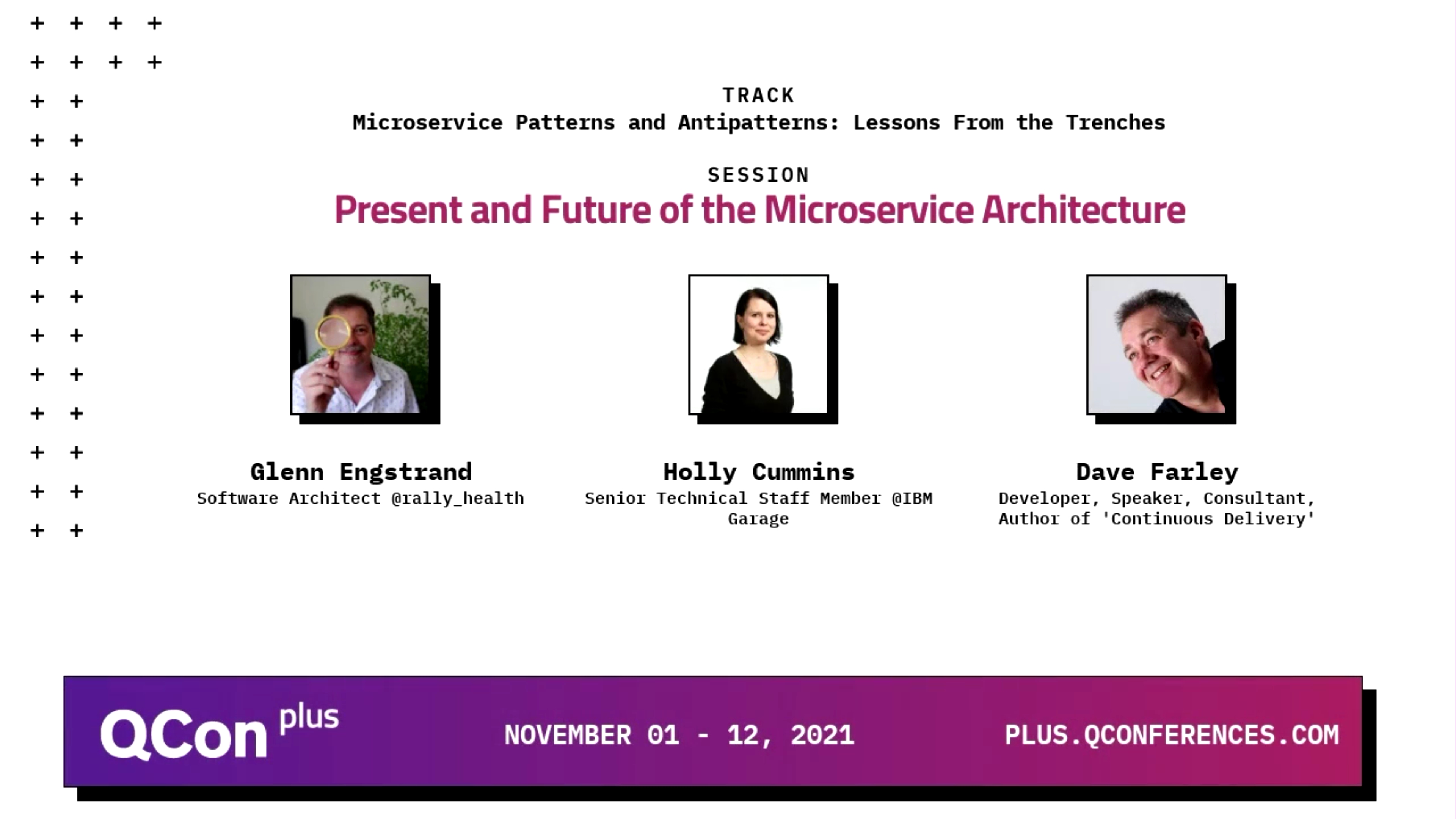 TRACK
Microservice Patterns and Antipatterns: Lessons From the Trenches

SESSION
Present and Future of the Microservice Architecture

Glenn Engstrand
Software Architect @rally_health

Holly Cummins
Senior Technical Staff Member @IBM Garage

Dave Farley
Developer, Speaker, Consultant, Author of 'Continuous Delivery'

QCon plus
NOVEMBER 01 - 12, 2021
PLUS.QCONFERENCES.COM